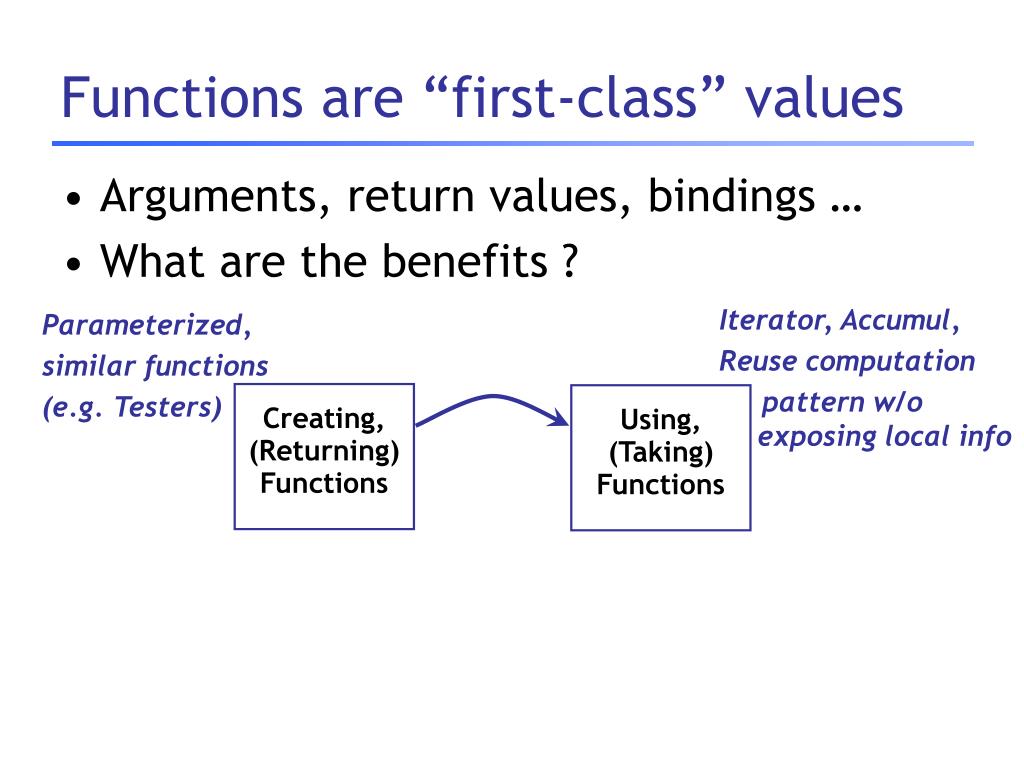 Functions are “first-class” values

• Arguments, return values, bindings …
• What are the benefits ?

Parameterized, similar functions (e.g. Testers)

Creating, (Returning) Functions

Using, (Taking) Functions

Iterator, Accumul, Reuse computation pattern w/o exposing local info